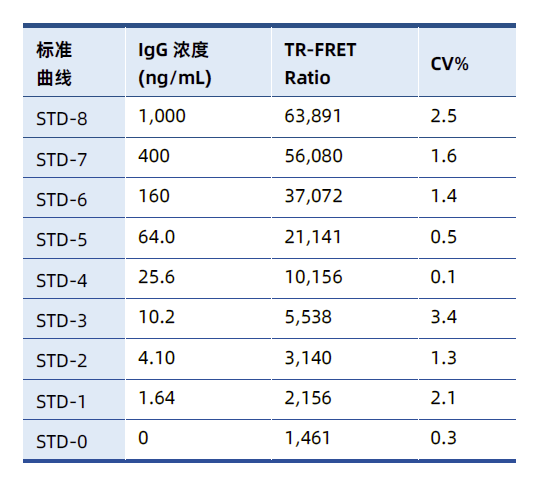 | 标准曲线 | IgG 浓度 (ng/mL) | TR-FRET Ratio | CV% |
|---|---|---|---|
| STD-8 | 1,000 | 63,891 | 2.5 |
| STD-7 | 400 | 56,080 | 1.6 |
| STD-6 | 160 | 37,072 | 1.4 |
| STD-5 | 64.0 | 21,141 | 0.5 |
| STD-4 | 25.6 | 10,156 | 0.1 |
| STD-3 | 10.2 | 5,538 | 3.4 |
| STD-2 | 4.10 | 3,140 | 1.3 |
| STD-1 | 1.64 | 2,156 | 2.1 |
| STD-0 | 0 | 1,461 | 0.3 |